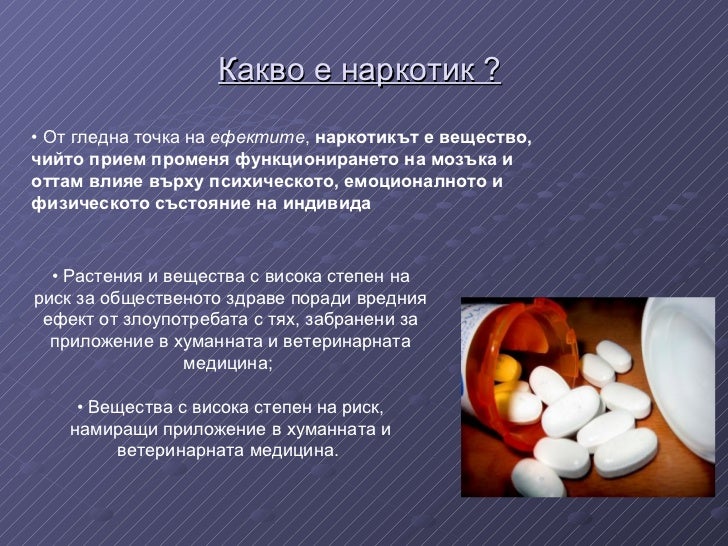 Какво е наркотик ?

• От гледна точка на ефектите, наркотикът е вещество, чийто прием променя функционирането на мозъка и оттам влияе върху психическото, емоционалното и физическото състояние на индивида

• Растения и вещества с висока степен на риск за общественото здраве поради вредния ефект от злоупотребата с тях, забранени за приложение в хуманната и ветеринарната медицина;

• Вещества с висока степен на риск, намиращи приложение в хуманната и ветеринарната медицина.